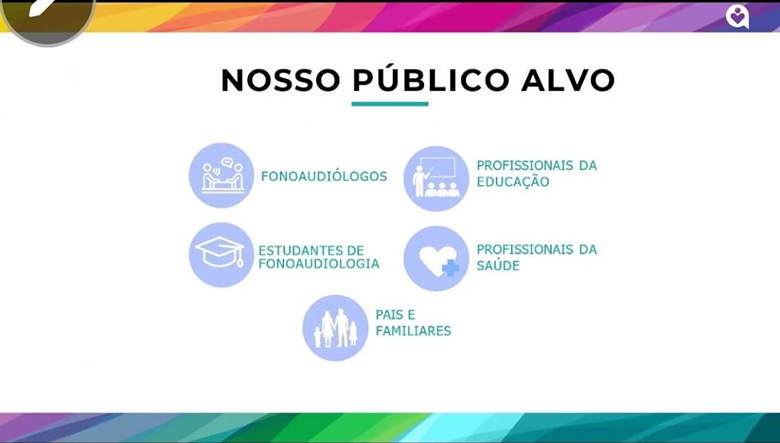 NOSSO PÚBLICO ALVO

FONOAUDIÓLOGOS

PROFISSIONAIS DA EDUCAÇÃO

ESTUDANTES DE FONOAUDIOLOGIA

PROFISSIONAIS DA SAÚDE

PAIS E FAMILIARES